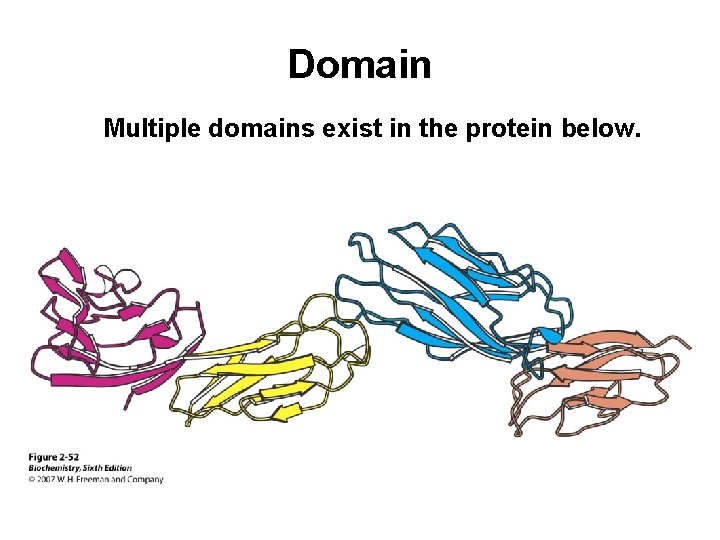 Domain

Multiple domains exist in the protein below.

Figure 2-52
Biochemistry, Sixth Edition
© 2007 W. H. Freeman and Company